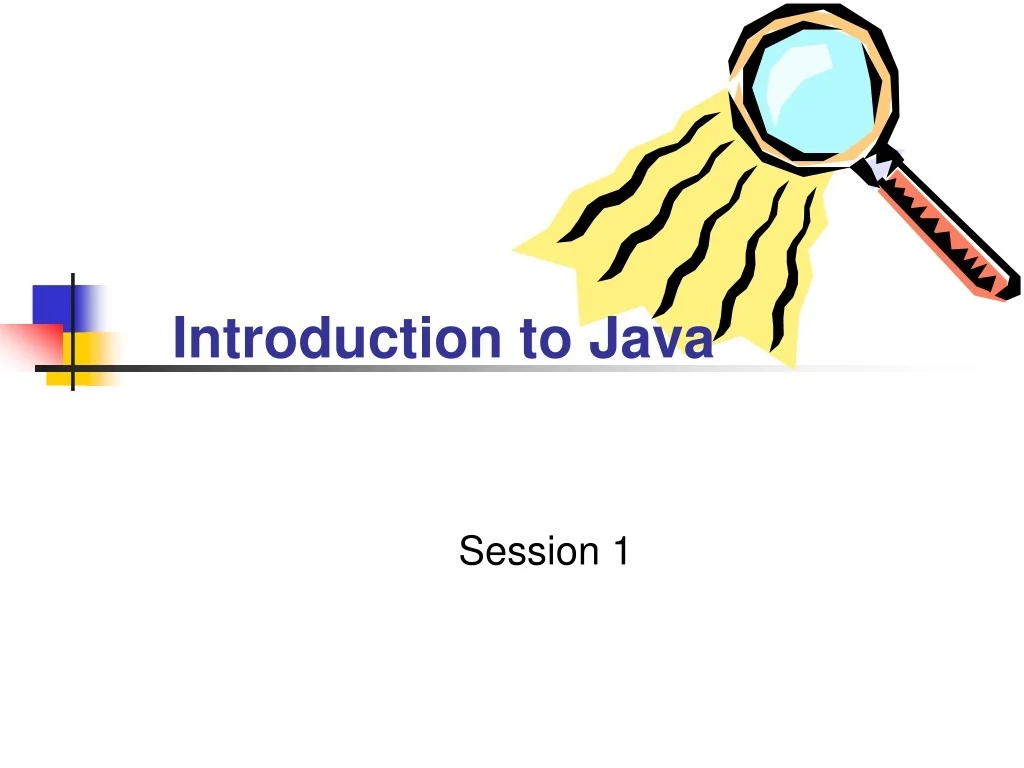 Introduction to Java

Session 1